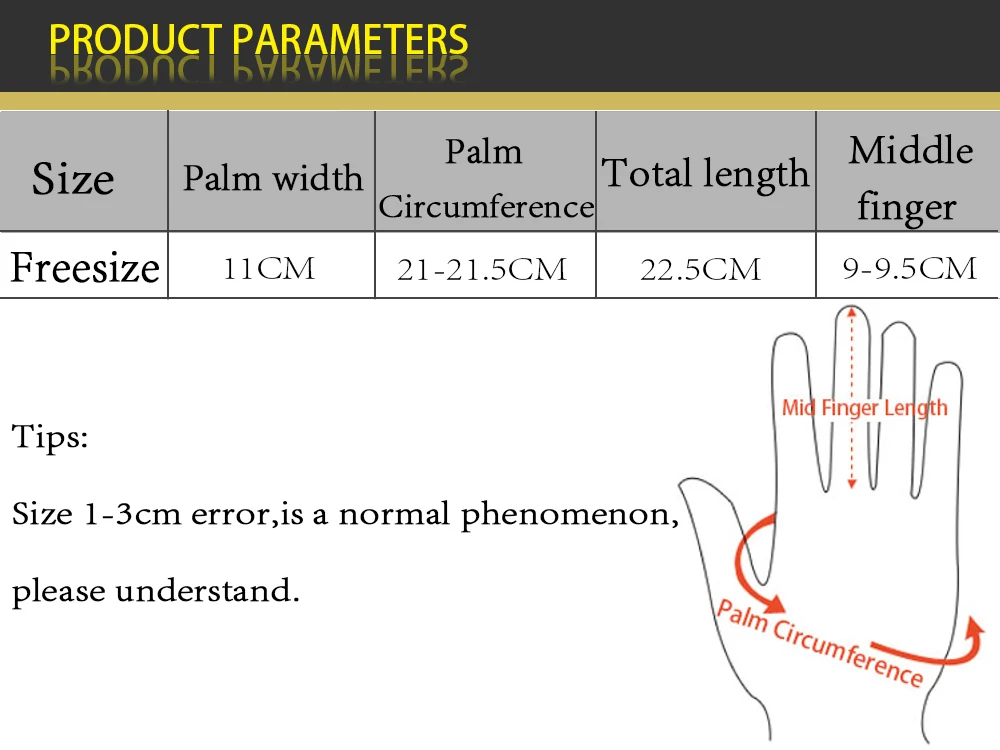 PRODUCT PARAMETERS

| Size | Palm width | Palm Circumference | Total length | Middle finger |
|---|---|---|---|---|
| Freesize | 11CM | 21-21.5CM | 22.5CM | 9-9.5CM |

Tips:

Size 1-3cm error,is a normal phenomenon,

please understand.

Mid Finger Length

Palm Circumference